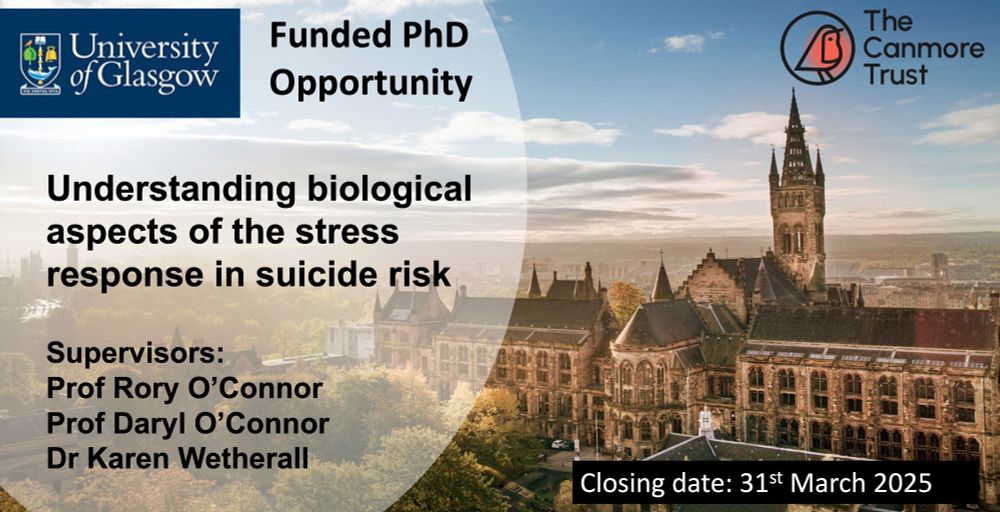 University of Glasgow

Funded PhD Opportunity

The Canmore Trust

Understanding biological aspects of the stress response in suicide risk

Supervisors:
Prof Rory O'Connor
Prof Daryl O'Connor
Dr Karen Wetherall

Closing date: 31$^{st}$ March 2025